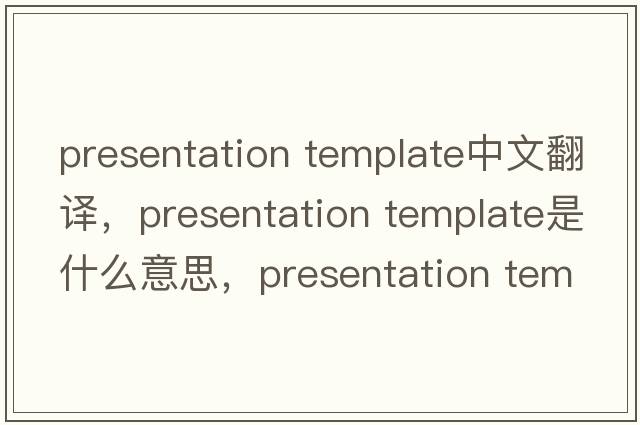 presentation template中文翻译，presentation template是什么意思，presentation tem